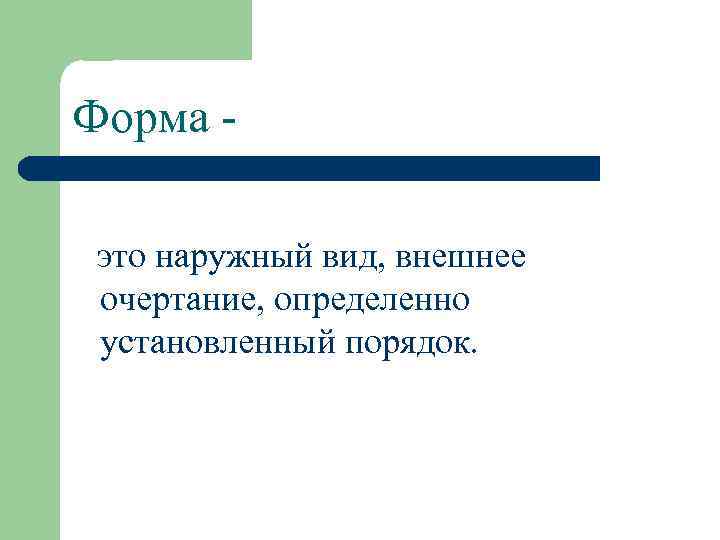 Форма -

это наружный вид, внешнее очертание, определенно установленный порядок.